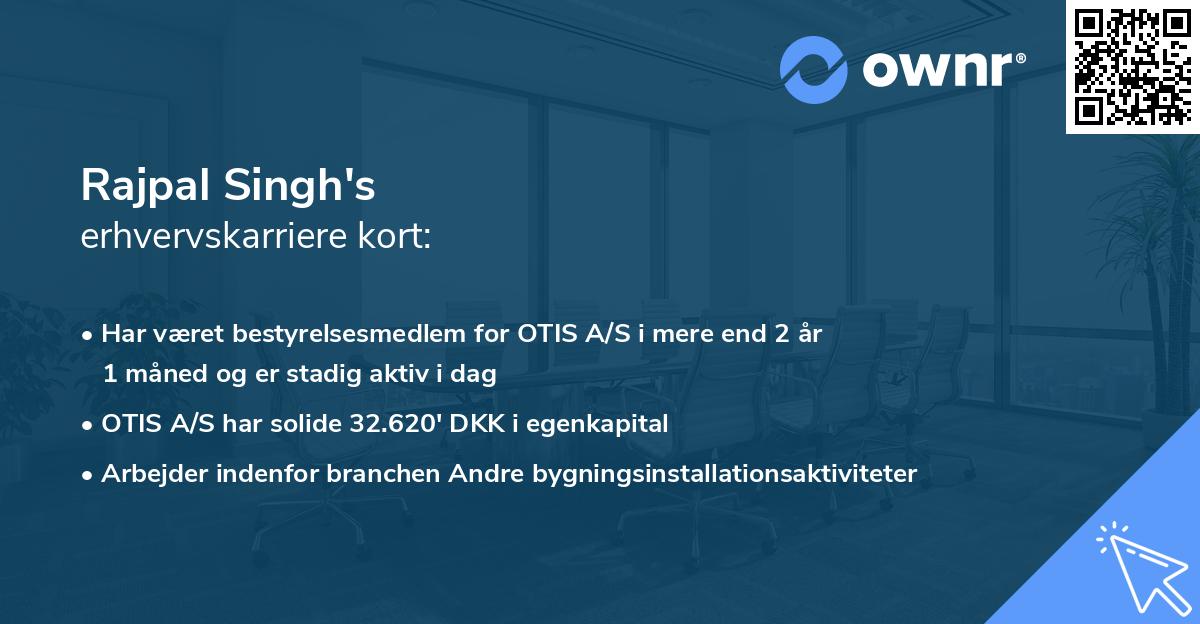 ownr®

Rajpal Singh's
erhvervskarriere kort:

• Har været bestyrelsesmedlem for OTIS A/S i mere end 2 år 1 måned og er stadig aktiv i dag
• OTIS A/S har solide 32.620' DKK i egenkapital
• Arbejder indenfor branchen Andre bygningsinstallationsaktiviteter